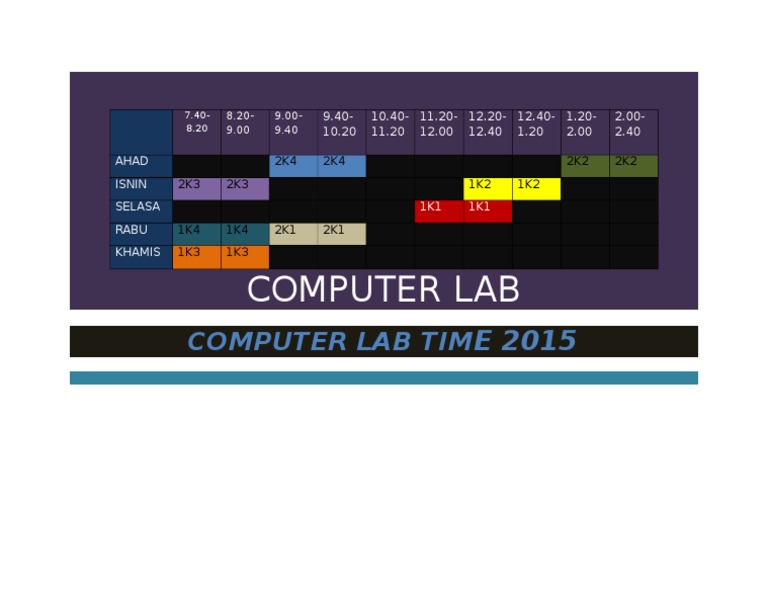 |  | 7.40-8.20 | 8.20-9.00 | 9.00-9.40 | 9.40-10.20 | 10.40-11.20 | 11.20-12.00 | 12.20-12.40 | 12.40-1.20 | 1.20-2.00 | 2.00-2.40 |
|---|---|---|---|---|---|---|---|---|---|---|
| AHAD |  |  | 2K4 | 2K4 |  |  |  |  | 2K2 | 2K2 |
| ISNIN | 2K3 | 2K3 |  |  |  |  | 1K2 | 1K2 |  |  |
| SELASA |  |  |  |  |  | 1K1 | 1K1 |  |  |  |
| RABU | 1K4 | 1K4 | 2K1 | 2K1 |  |  |  |  |  |  |
| KHAMIS | 1K3 | 1K3 |  |  |  |  |  |  |  |  |

COMPUTER LAB

COMPUTER LAB TIME 2015